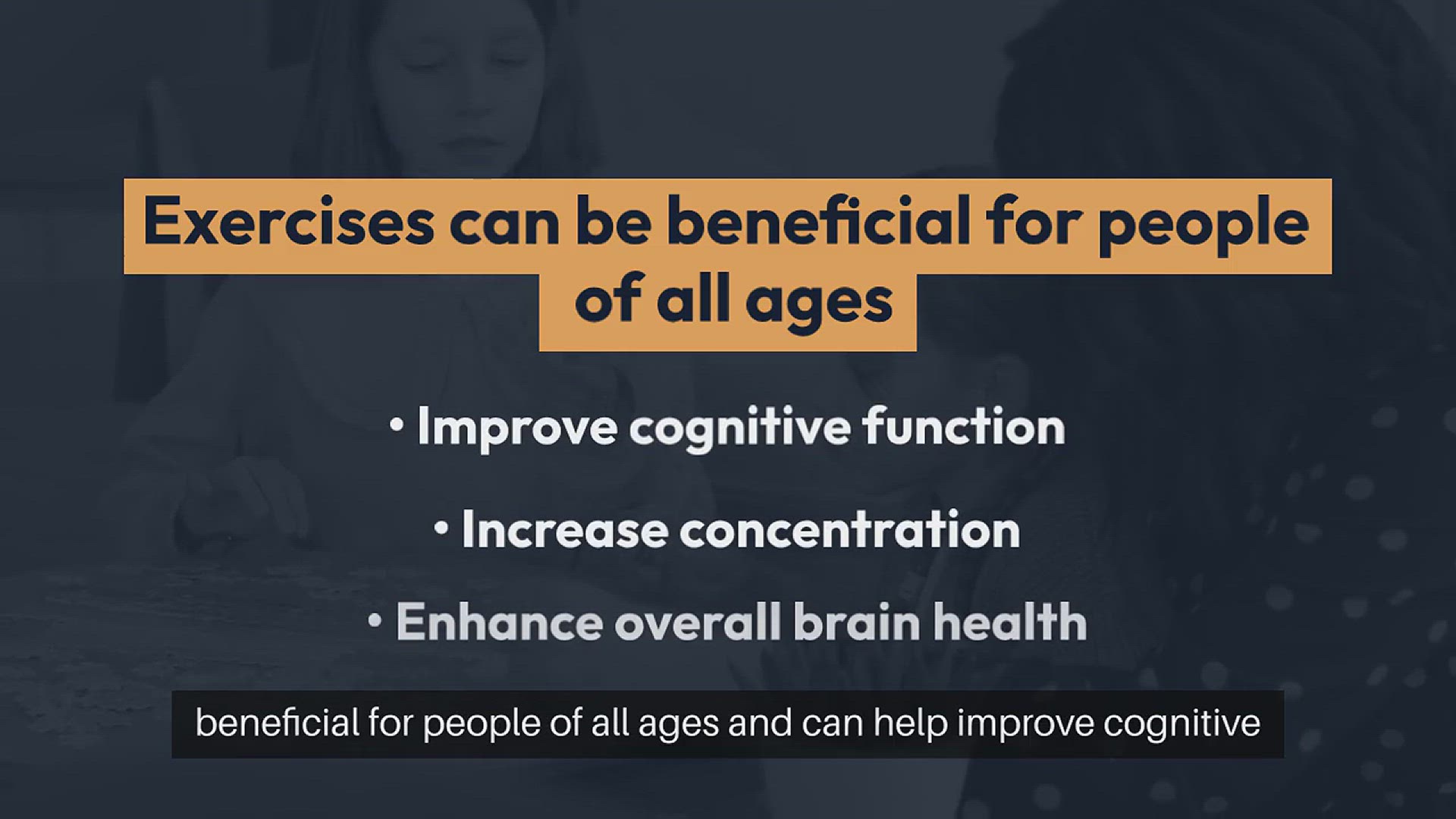 Exercises can be beneficial for people of all ages

• Improve cognitive function

• Increase concentration

• Enhance overall brain health

beneficial for people of all ages and can help improve cognitive